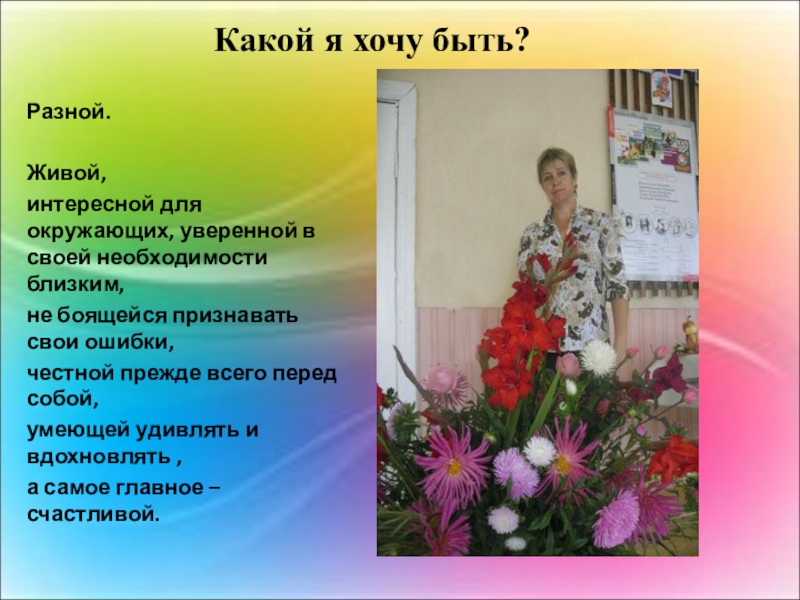 Какой я хочу быть?

Разной.

Живой,
интересной для окружающих, уверенной в своей необходимости близким,
не боящейся признавать свои ошибки,
честной прежде всего перед собой,
умеющей удивлять и вдохновлять ,
а самое главное – счастливой.